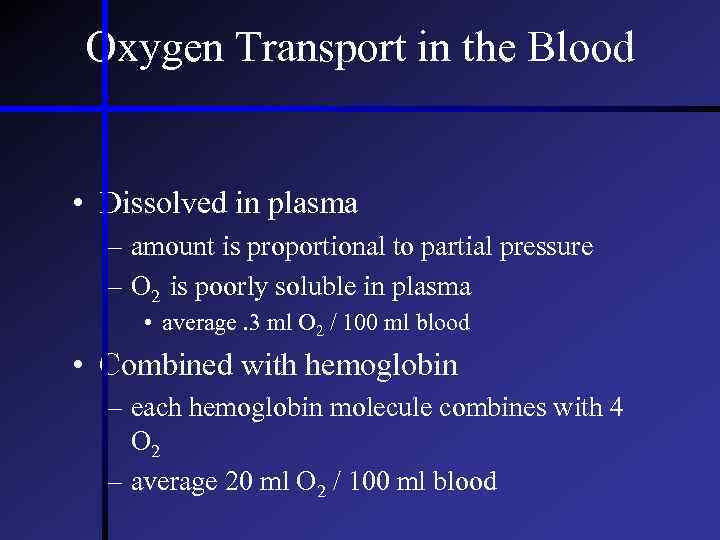 Oxygen Transport in the Blood

• Dissolved in plasma
– amount is proportional to partial pressure
– $O_2$ is poorly soluble in plasma
• average .3 ml $O_2$ / 100 ml blood

• Combined with hemoglobin
– each hemoglobin molecule combines with 4 $O_2$
– average 20 ml $O_2$ / 100 ml blood